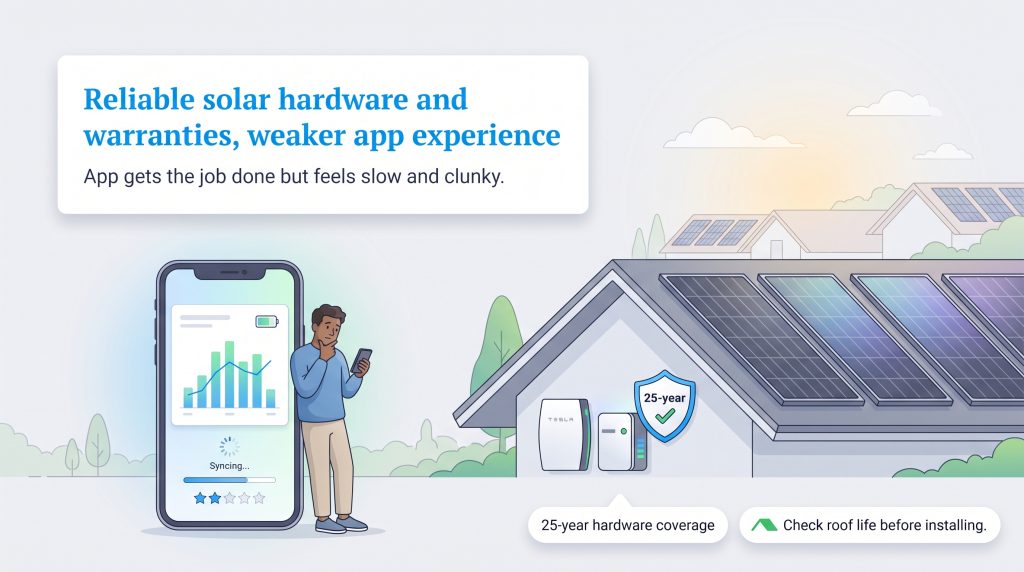 Reliable solar hardware and warranties, weaker app experience

App gets the job done but feels slow and clunky.

Syncing...

TESLA

25-year

25-year hardware coverage

Check roof life before installing.